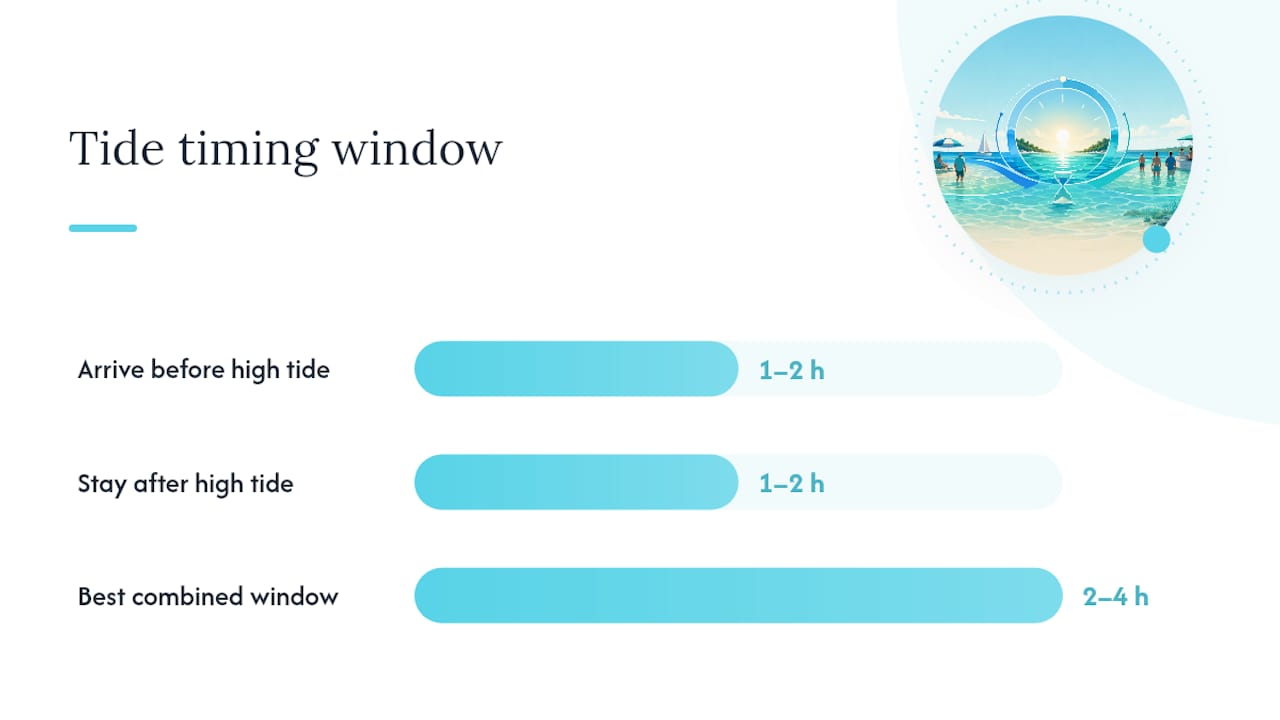 Tide timing window

Arrive before high tide
1–2 h

Stay after high tide
1–2 h

Best combined window
2–4 h